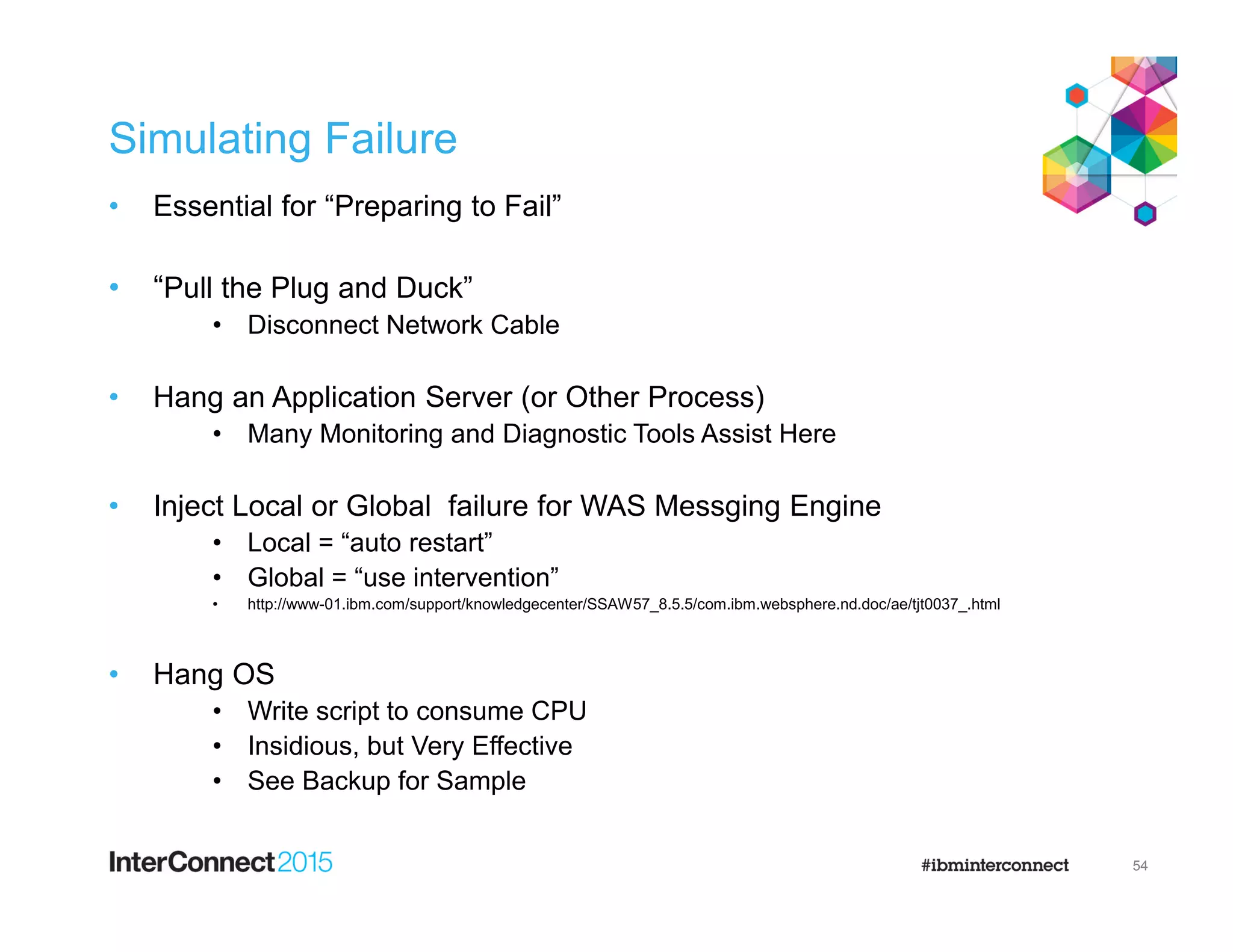 Simulating Failure

• Essential for “Preparing to Fail”

• “Pull the Plug and Duck”
  • Disconnect Network Cable

• Hang an Application Server (or Other Process)
  • Many Monitoring and Diagnostic Tools Assist Here

• Inject Local or Global failure for WAS Messging Engine
  • Local = “auto restart”
  • Global = “use intervention”
  • http://www-01.ibm.com/support/knowledgecenter/SSAW57_8.5.5/com.ibm.websphere.nd.doc/ae/tjt0037_.html

• Hang OS
  • Write script to consume CPU
  • Insidious, but Very Effective
  • See Backup for Sample

InterConnect2015

#ibminterconnect

54